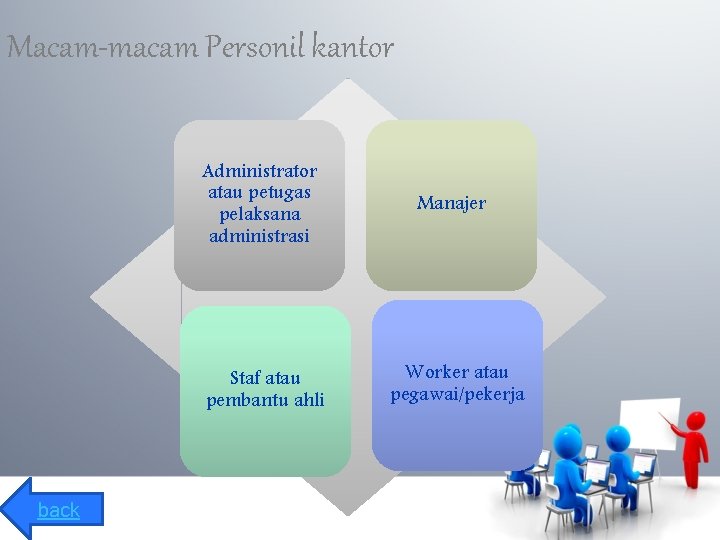 Macam-macam Personil kantor

Administrator atau petugas pelaksana administrasi

Manajer

Staf atau pembantu ahli

Worker atau pegawai/pekerja

back